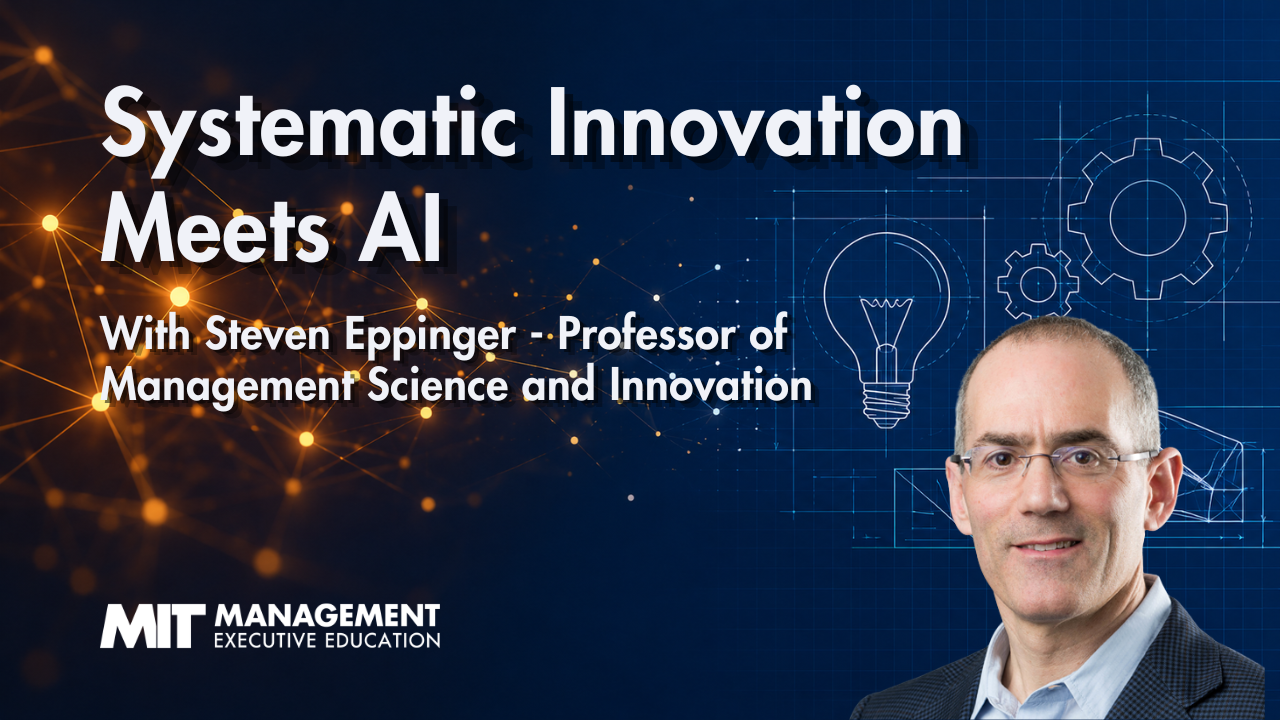 Systematic Innovation Meets AI

With Steven Eppinger - Professor of Management Science and Innovation

MIT MANAGEMENT
EXECUTIVE EDUCATION